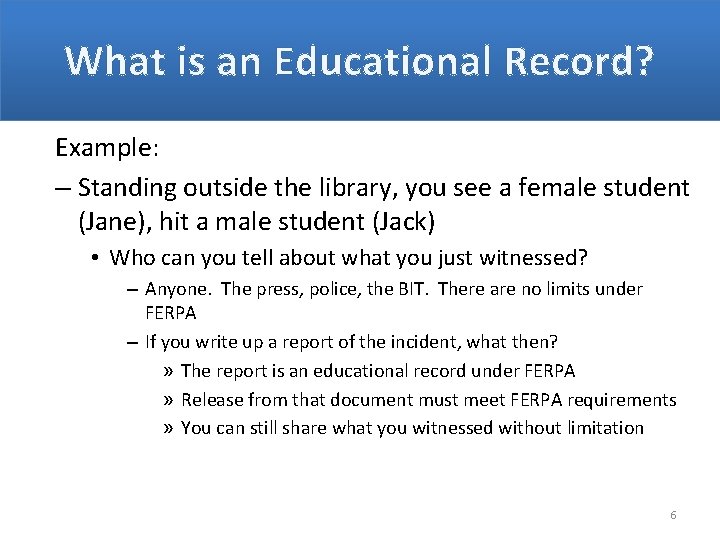 What is an Educational Record?

Example:

– Standing outside the library, you see a female student (Jane), hit a male student (Jack)

• Who can you tell about what you just witnessed?

– Anyone. The press, police, the BIT. There are no limits under FERPA

– If you write up a report of the incident, what then?

» The report is an educational record under FERPA

» Release from that document must meet FERPA requirements

» You can still share what you witnessed without limitation

6